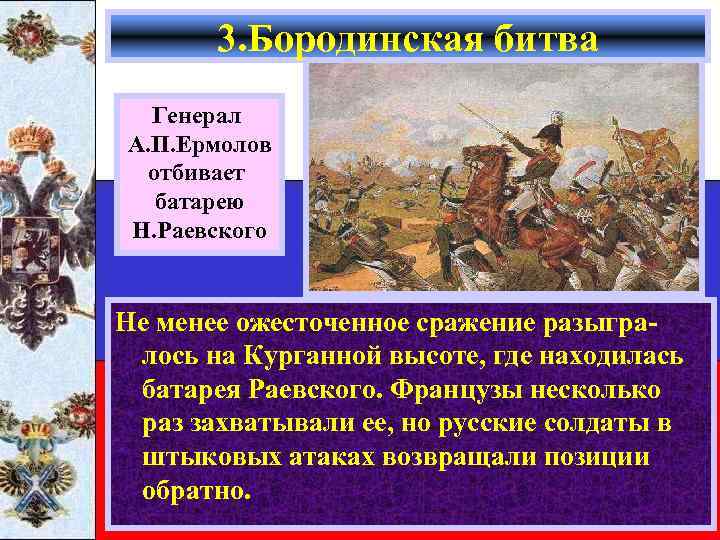 3.Бородинская битва

Генерал А.П.Ермолов отбивает батарею Н.Раевского

Не менее ожесточенное сражение разыгралось на Курганной высоте, где находилась батарея Раевского. Французы несколько раз захватывали ее, но русские солдаты в штыковых атаках возвращали позиции обратно.